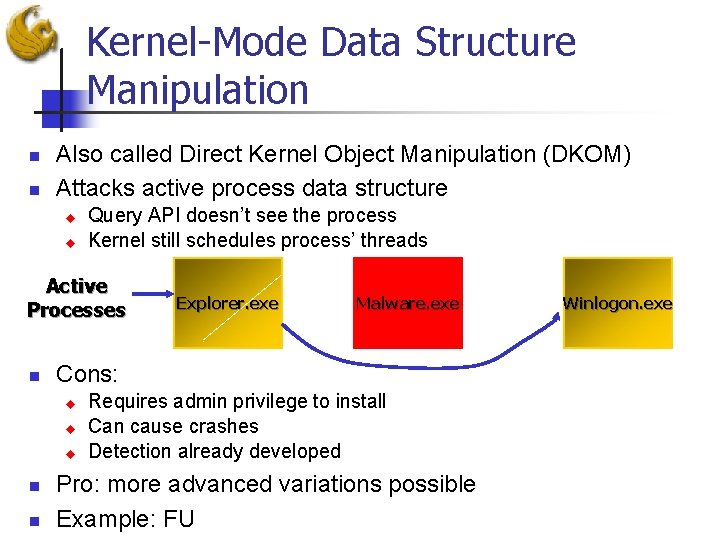 Kernel-Mode Data Structure Manipulation

Also called Direct Kernel Object Manipulation (DKOM)

Attacks active process data structure

Query API doesn't see the process

Kernel still schedules process' threads

Active Processes

Explorer.exe

Malware.exe

Winlogon.exe

Cons:

Requires admin privilege to install

Can cause crashes

Detection already developed

Pro: more advanced variations possible

Example: FU